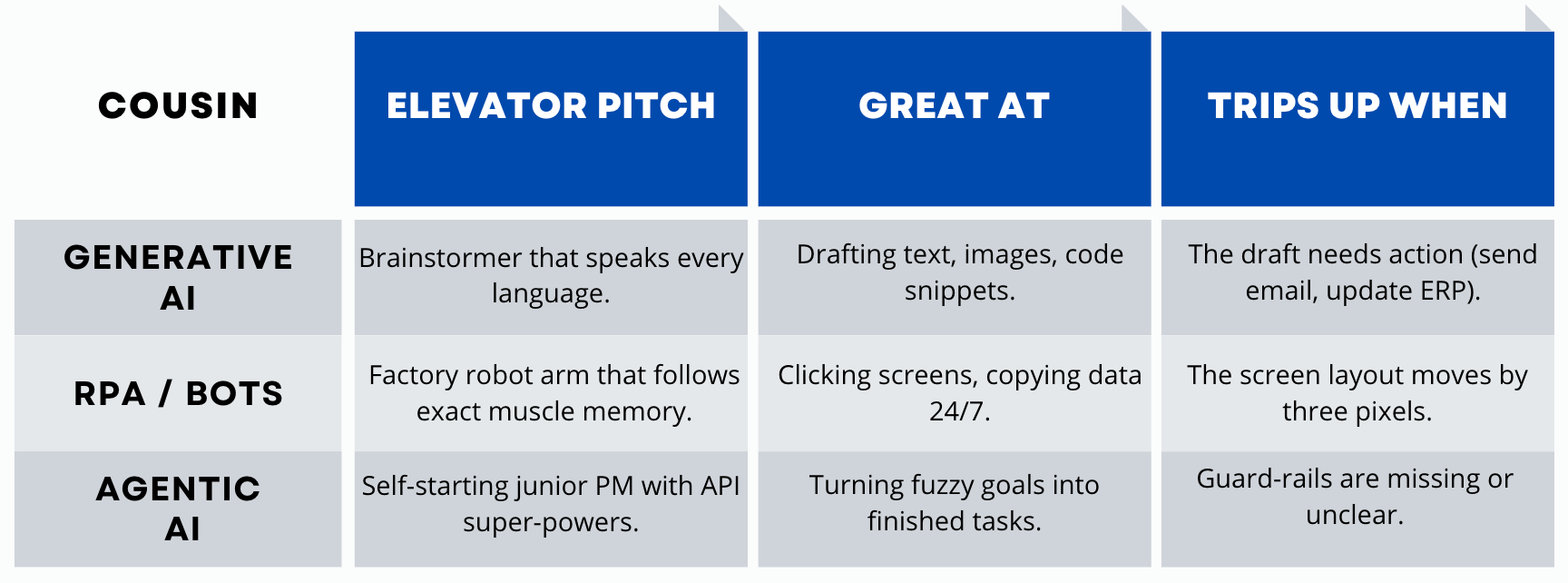 | COUSIN | ELEVATOR PITCH | GREAT AT | TRIPS UP WHEN |
|---|---|---|---|
| GENERATIVE AI | Brainstormer that speaks every language. | Drafting text, images, code snippets. | The draft needs action (send email, update ERP). |
| RPA / BOTS | Factory robot arm that follows exact muscle memory. | Clicking screens, copying data 24/7. | The screen layout moves by three pixels. |
| AGENTIC AI | Self-starting junior PM with API super-powers. | Turning fuzzy goals into finished tasks. | Guard-rails are missing or unclear. |